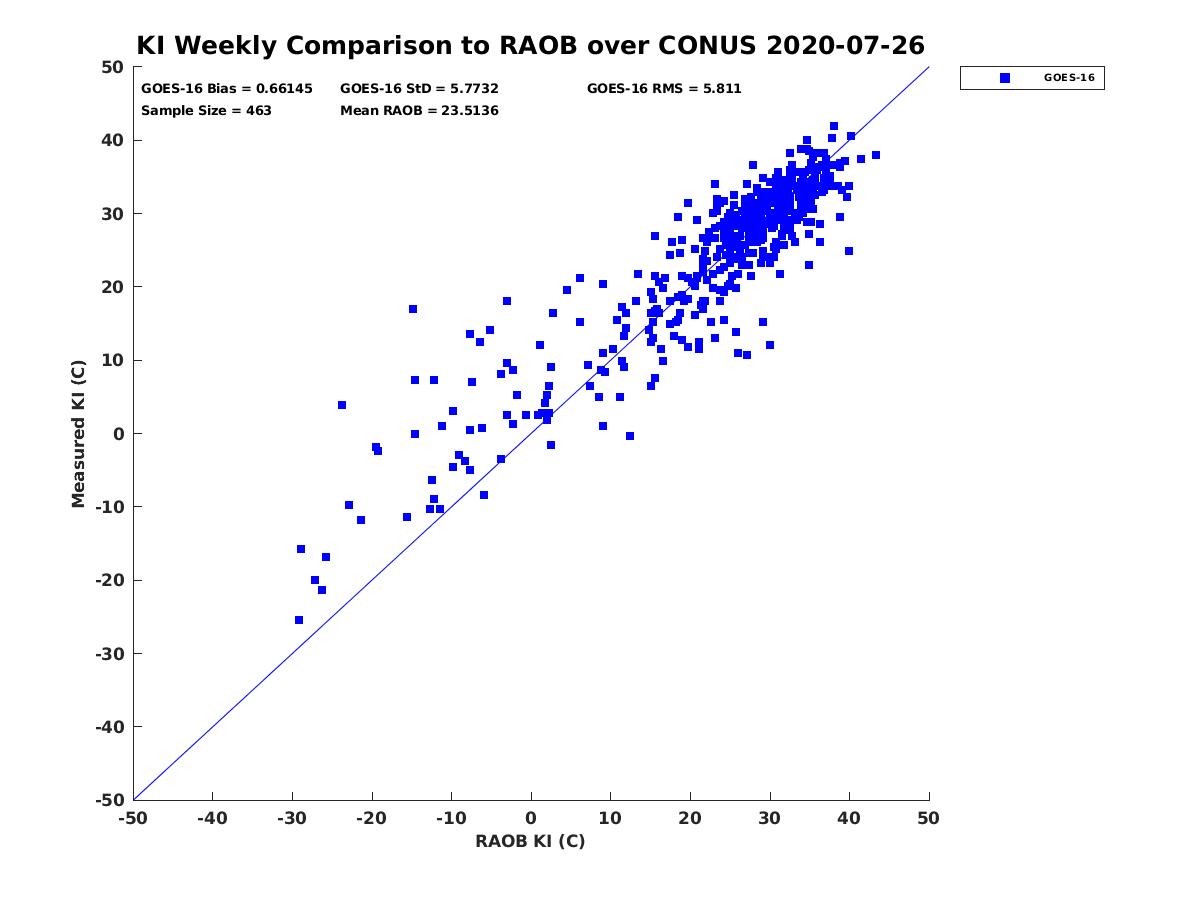 KI Weekly Comparison to RAOB over CONUS 2020-07-26

GOES-16 Bias = 0.66145
GOES-16 StD = 5.7732
GOES-16 RMS = 5.811
Sample Size = 463
Mean RAOB = 23.5136

GOES-16

Measured KI (C)

50
40
30
20
10
0
-10
-20
-30
-40
-50

-50 -40 -30 -20 -10 0 10 20 30 40 50

RAOB KI (C)